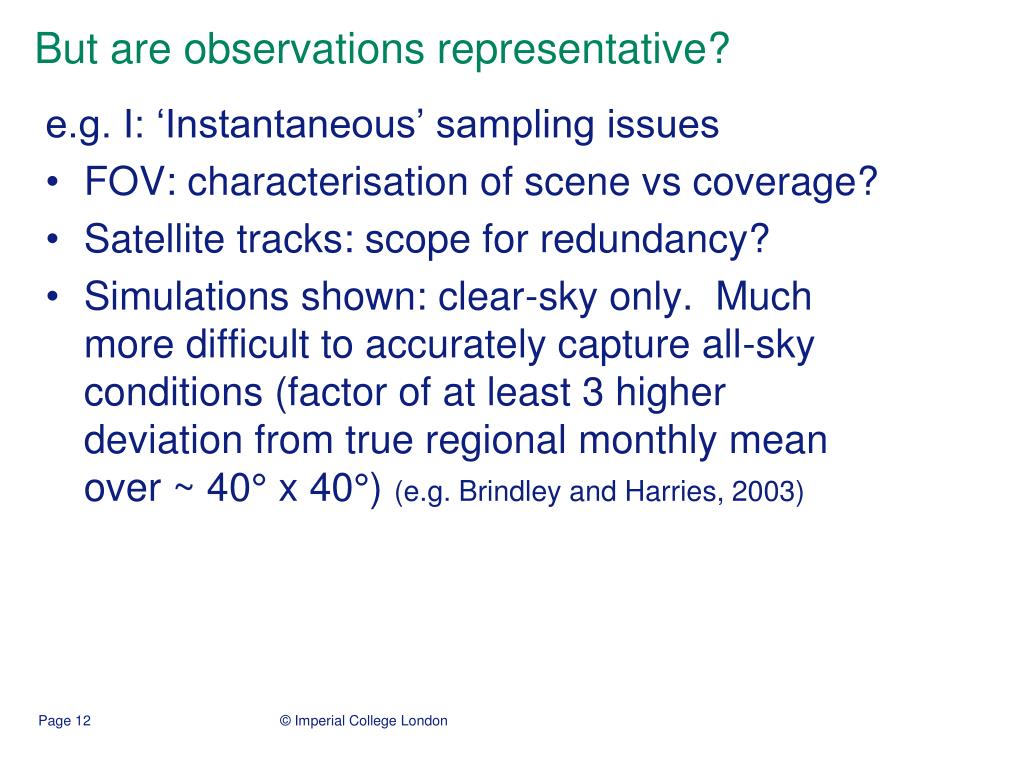 But are observations representative?

e.g. I: ‘Instantaneous’ sampling issues

• FOV: characterisation of scene vs coverage?

• Satellite tracks: scope for redundancy?

• Simulations shown: clear-sky only. Much more difficult to accurately capture all-sky conditions (factor of at least 3 higher deviation from true regional monthly mean over ~ 40° x 40°) (e.g. Brindley and Harries, 2003)

Page 12

© Imperial College London